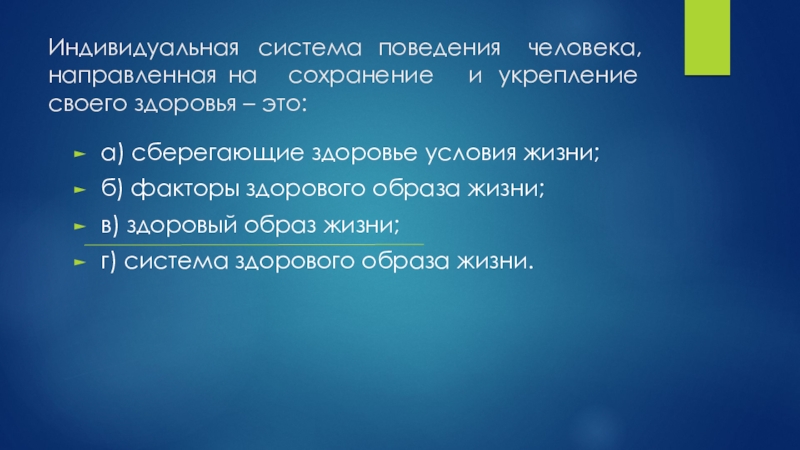 Индивидуальная система поведения человека, направленная на сохранение и укрепление своего здоровья – это:

а) сберегающие здоровье условия жизни;

б) факторы здорового образа жизни;

в) здоровый образ жизни;

г) система здорового образа жизни.